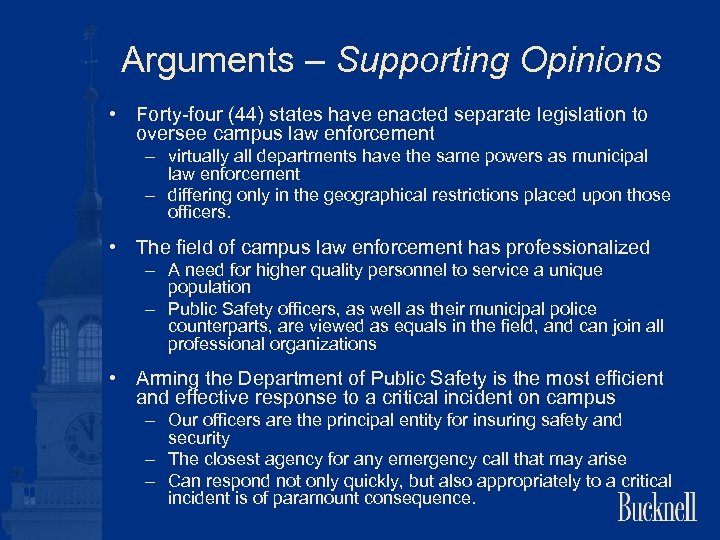 Arguments – Supporting Opinions

• Forty-four (44) states have enacted separate legislation to oversee campus law enforcement
– virtually all departments have the same powers as municipal law enforcement
– differing only in the geographical restrictions placed upon those officers.

• The field of campus law enforcement has professionalized
– A need for higher quality personnel to service a unique population
– Public Safety officers, as well as their municipal police counterparts, are viewed as equals in the field, and can join all professional organizations

• Arming the Department of Public Safety is the most efficient and effective response to a critical incident on campus
– Our officers are the principal entity for insuring safety and security
– The closest agency for any emergency call that may arise
– Can respond not only quickly, but also appropriately to a critical incident is of paramount consequence.

Bucknell